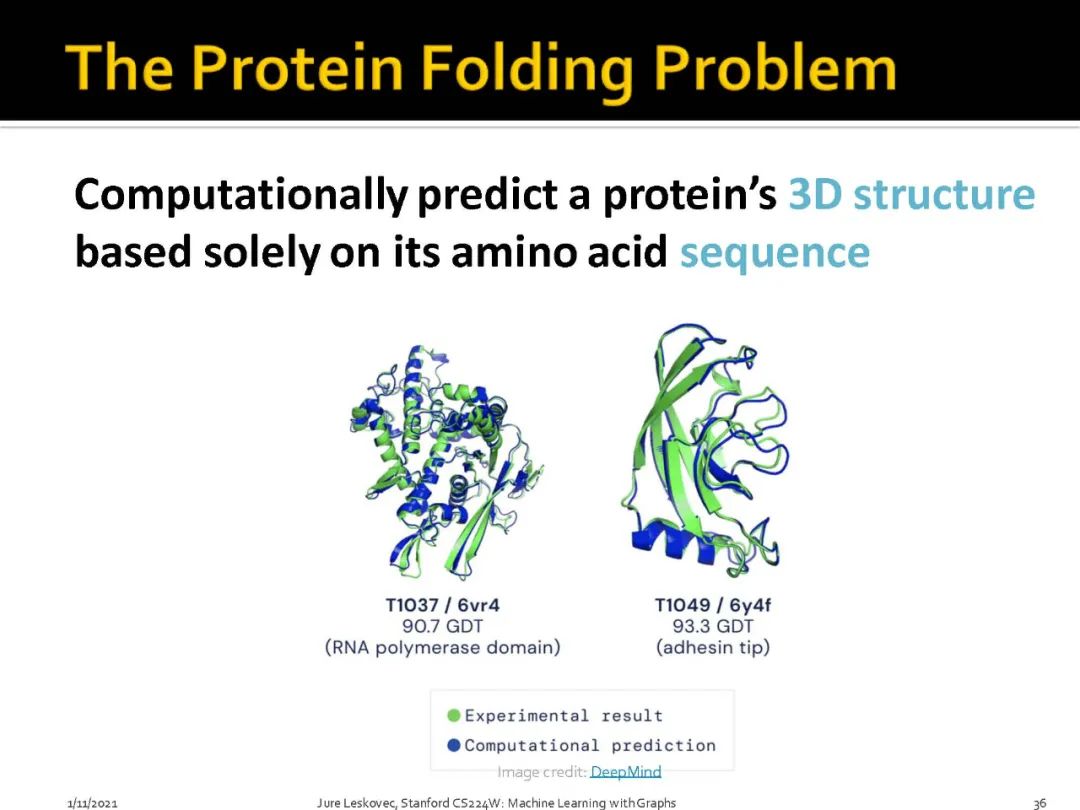 The Protein Folding Problem

Computationally predict a protein's 3D structure based solely on its amino acid sequence

T1037 / 6vr4
90.7 GDT
(RNA polymerase domain)

T1049 / 6y4f
93.3 GDT
(adhesin tip)

Experimental result
Computational prediction

Image credit: DeepMind

1/11/2021 Jure Leskovec, Stanford CS224W: Machine Learning with Graphs 36